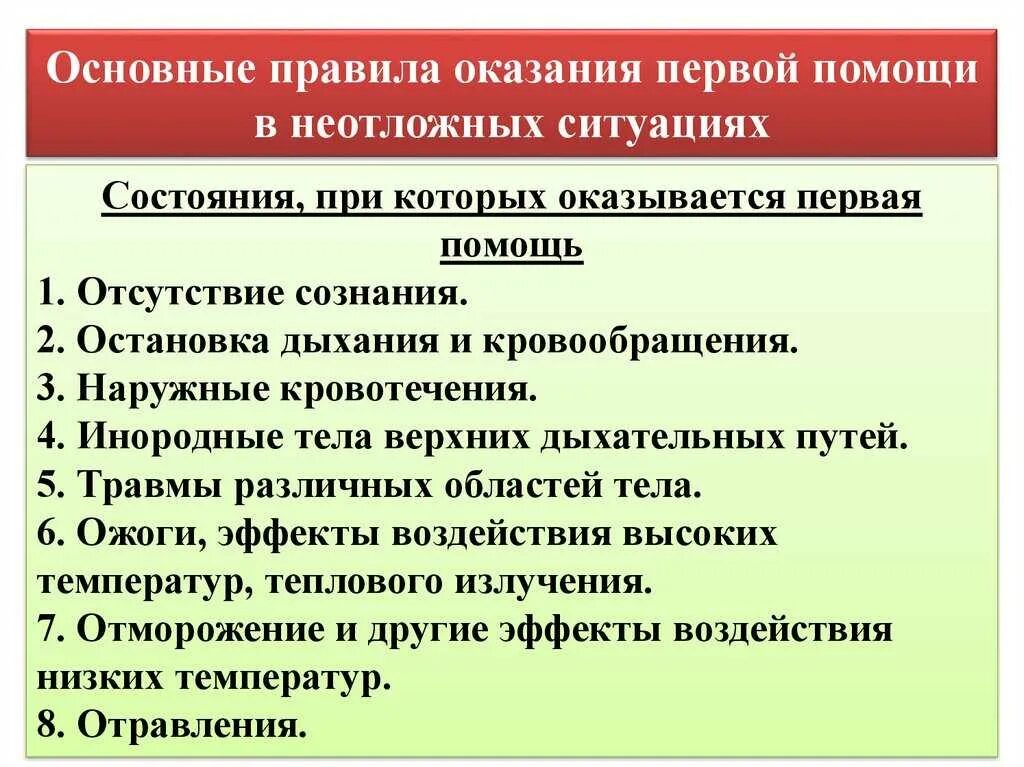 Основные правила оказания первой помощи в неотложных ситуациях

Состояния, при которых оказывается первая помощь

1. Отсутствие сознания.
2. Остановка дыхания и кровообращения.
3. Наружные кровотечения.
4. Инородные тела верхних дыхательных путей.
5. Травмы различных областей тела.
6. Ожоги, эффекты воздействия высоких температур, теплового излучения.
7. Отморожение и другие эффекты воздействия низких температур.
8. Отравления.